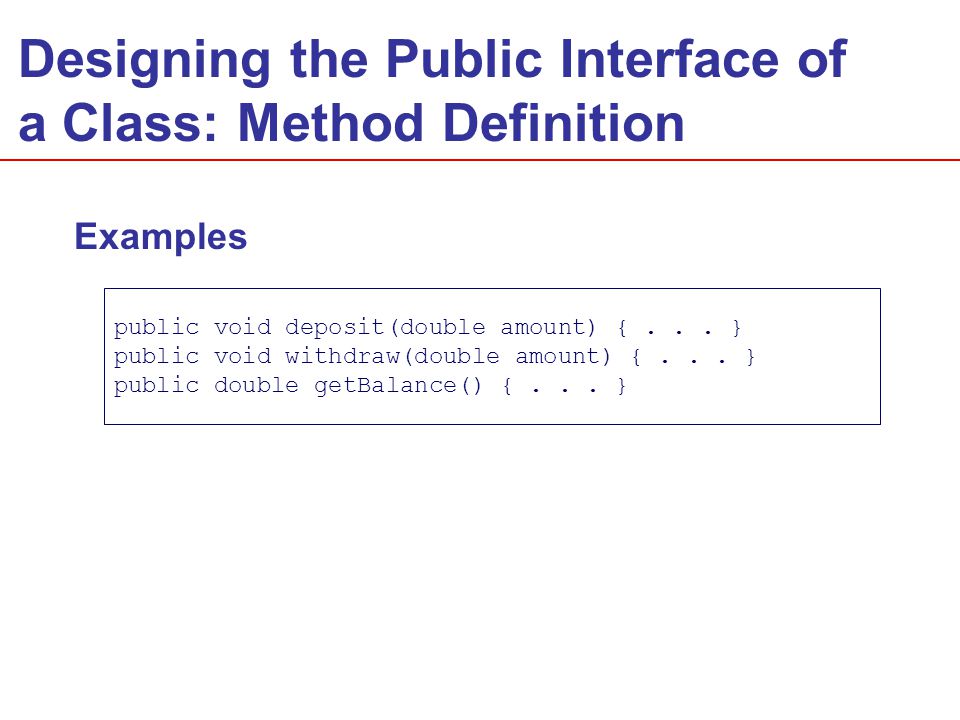 Designing the Public Interface of a Class: Method Definition

Examples

public void deposit(double amount) { . . . }
public void withdraw(double amount) { . . . }
public double getBalance() { . . . }